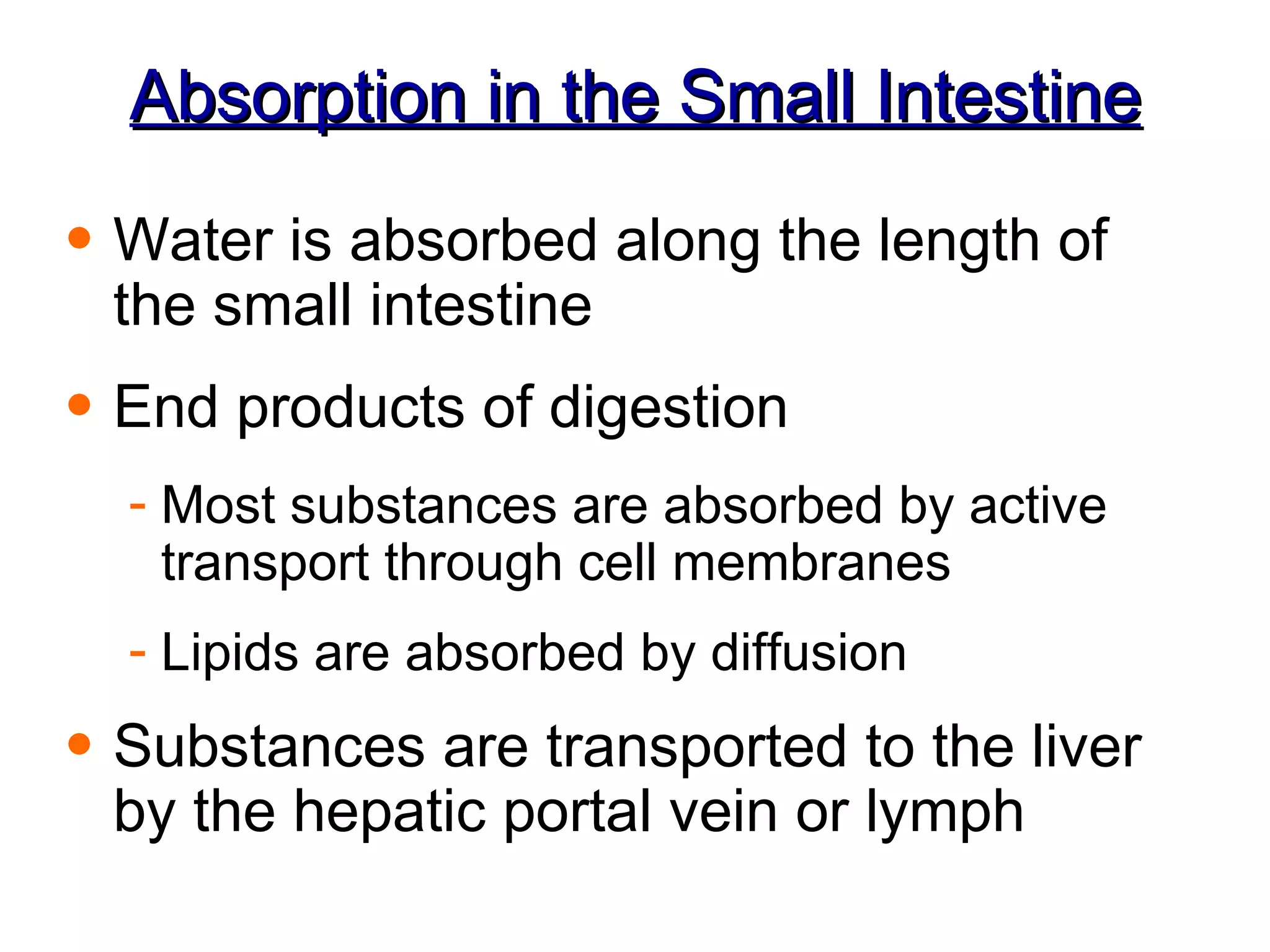 Absorption in the Small Intestine

• Water is absorbed along the length of the small intestine

• End products of digestion

- Most substances are absorbed by active transport through cell membranes

- Lipids are absorbed by diffusion

• Substances are transported to the liver by the hepatic portal vein or lymph